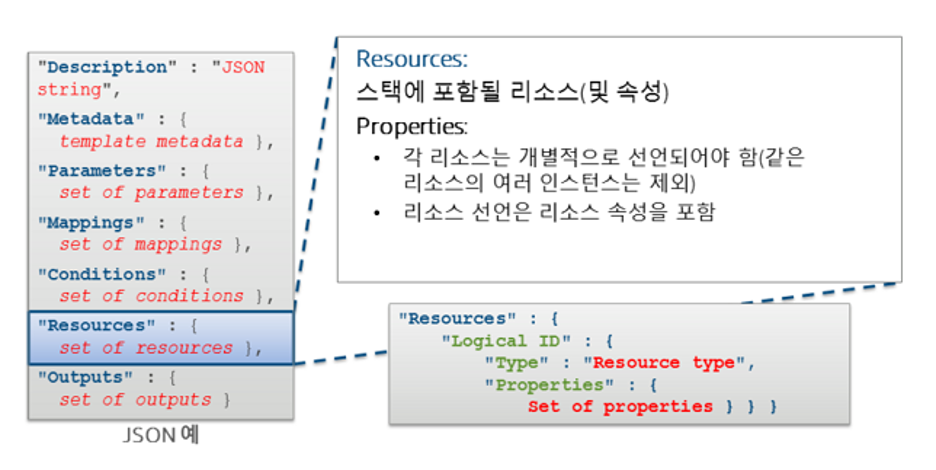 "Description" : "JSON string",

"Metadata" : {
  template metadata },

"Parameters" : {
  set of parameters },

"Mappings" : {
  set of mappings },

"Conditions" : {
  set of conditions },

"Resources" : {
  set of resources },

"Outputs" : {
  set of outputs }

JSON 예

Resources:
스택에 포함될 리소스(및 속성)

Properties:
• 각 리소스는 개별적으로 선언되어야 함(같은 리소스의 여러 인스턴스는 제외)
• 리소스 선언은 리소스 속성을 포함

"Resources" : {
  "Logical ID" : {
    "Type" : "Resource type",
    "Properties" : {
      Set of properties } } }